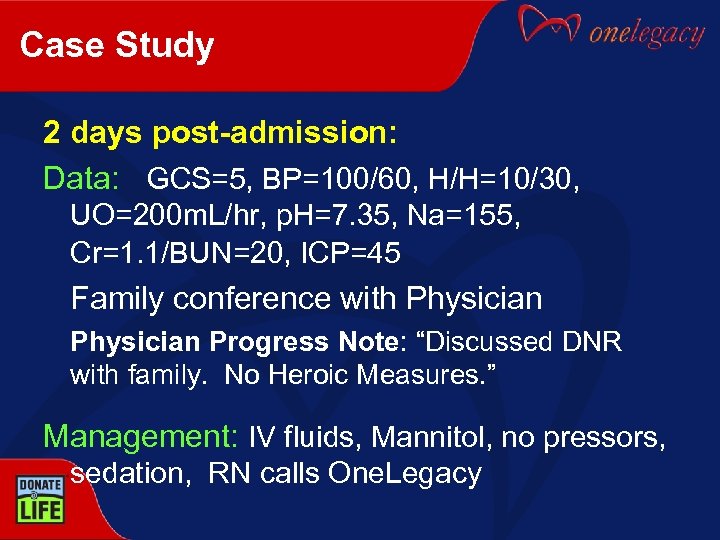 Case Study

onelegacy

2 days post-admission:

Data: GCS=5, BP=100/60, H/H=10/30, UO=200mL/hr, pH=7.35, Na=155, Cr=1.1/BUN=20, ICP=45

Family conference with Physician

Physician Progress Note: “Discussed DNR with family. No Heroic Measures.”

Management: IV fluids, Mannitol, no pressors, sedation, RN calls OneLegacy

DONATE LIFE